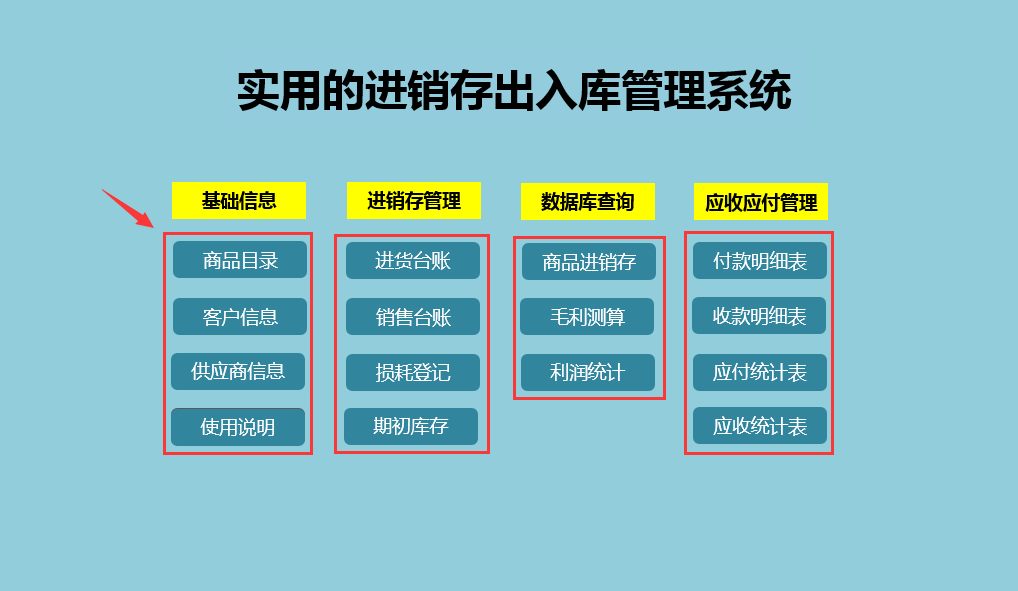 实用的进销存出入库管理系统

基础信息

商品目录

客户信息

供应商信息

使用说明

进销存管理

进货台账

销售台账

损耗登记

期初库存

数据库查询

商品进销存

毛利测算

利润统计

应收应付管理

付款明细表

收款明细表

应付统计表

应收统计表